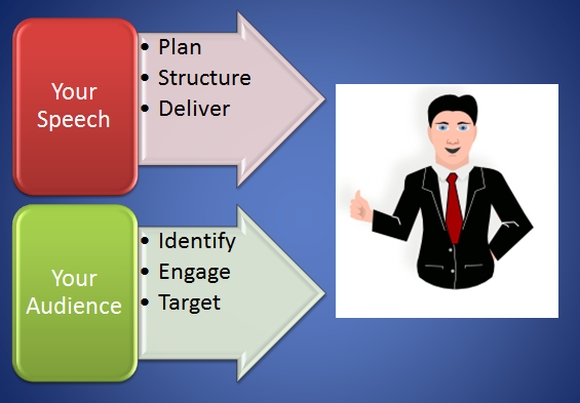 Your Speech

• Plan
• Structure
• Deliver

Your Audience

• Identify
• Engage
• Target